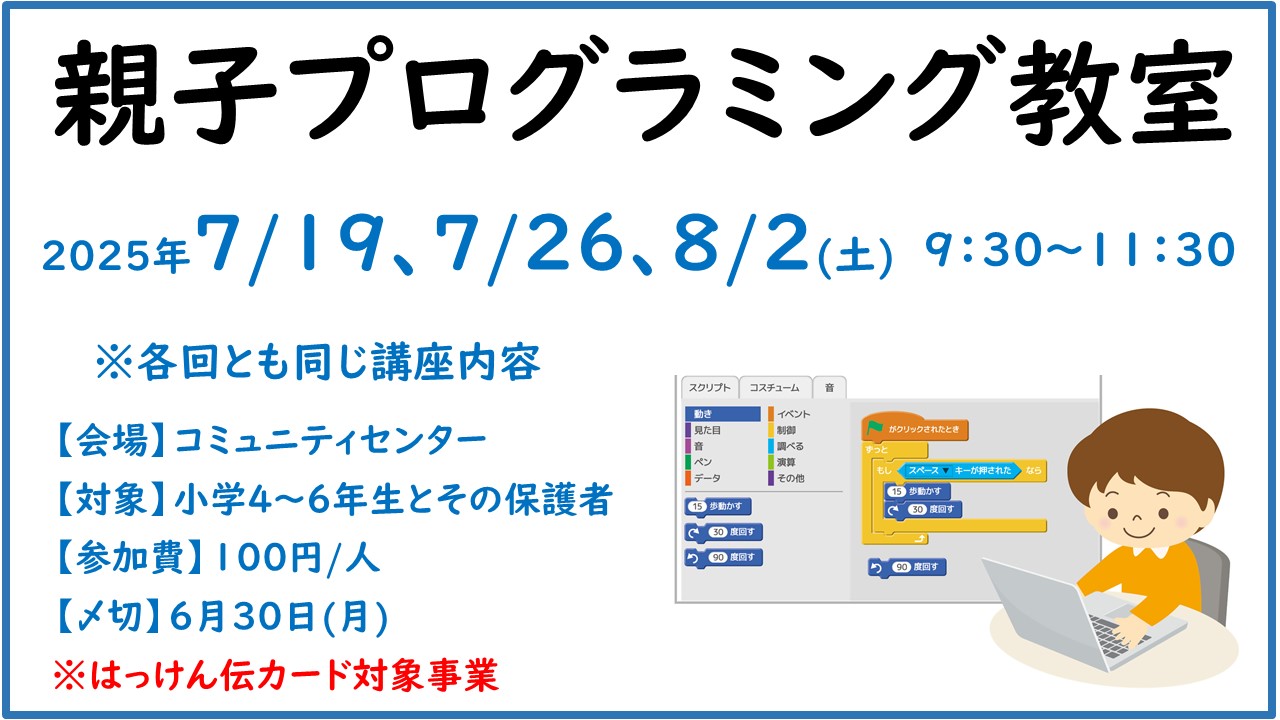 親子プログラミング教室

2025年7/19、7/26、8/2(土) 9:30~11:30

※各回とも同じ講座内容

【会場】コミュニティセンター
【対象】小学4~6年生とその保護者
【参加費】100円/人
【〆切】6月30日(月)
※はっけん伝カード対象事業

スクリプト コスチューム 音
動き
見た目
音
ペン
データ
イベント
制御
調べる
演算
その他
15 歩動かす
30 度回す
90 度回す
がクリックされたとき
ずっと
もし スペース ▼ キーが押された なら
15 歩動かす
30 度回す
90 度回す